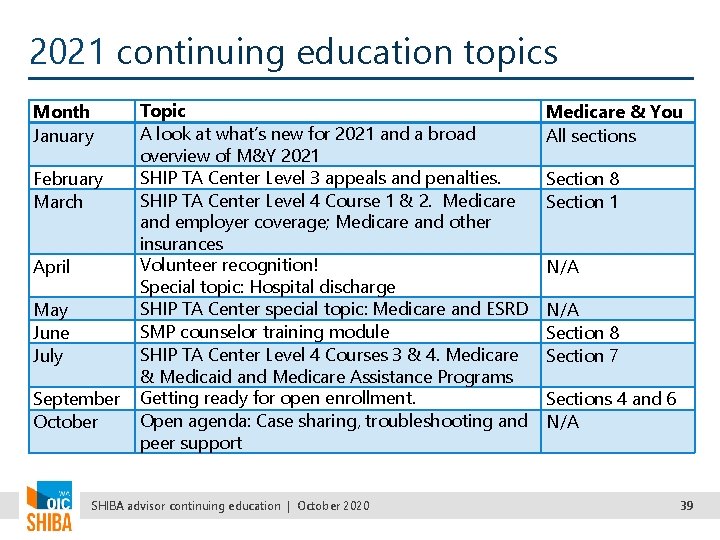 2021 continuing education topics

| Month | Topic | Medicare & You |
|---|---|---|
| January | A look at what's new for 2021 and a broad overview of M&Y 2021 | All sections |
| February | SHIP TA Center Level 3 appeals and penalties. | Section 8 |
| March | SHIP TA Center Level 4 Course 1 & 2. Medicare and employer coverage; Medicare and other insurances | Section 1 |
| April | Volunteer recognition! Special topic: Hospital discharge | N/A |
| May | SHIP TA Center special topic: Medicare and ESRD | N/A |
| June | SMP counselor training module | Section 8 |
| July | SHIP TA Center Level 4 Courses 3 & 4. Medicare & Medicaid and Medicare Assistance Programs | Section 7 |
| September | Getting ready for open enrollment. | Sections 4 and 6 |
| October | Open agenda: Case sharing, troubleshooting and peer support | N/A |

WA OIC SHIBA

SHIBA advisor continuing education | October 2020

39